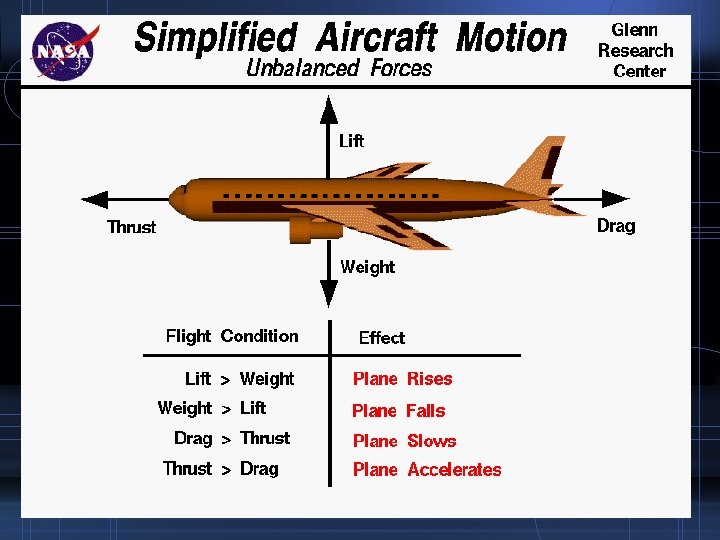 NASA

Simplified Aircraft Motion
Unbalanced Forces

Glenn Research Center

Lift

Thrust

Drag

Weight

| Flight Condition | Effect |
|---|---|
| Lift > Weight | Plane Rises |
| Weight > Lift | Plane Falls |
| Drag > Thrust | Plane Slows |
| Thrust > Drag | Plane Accelerates |